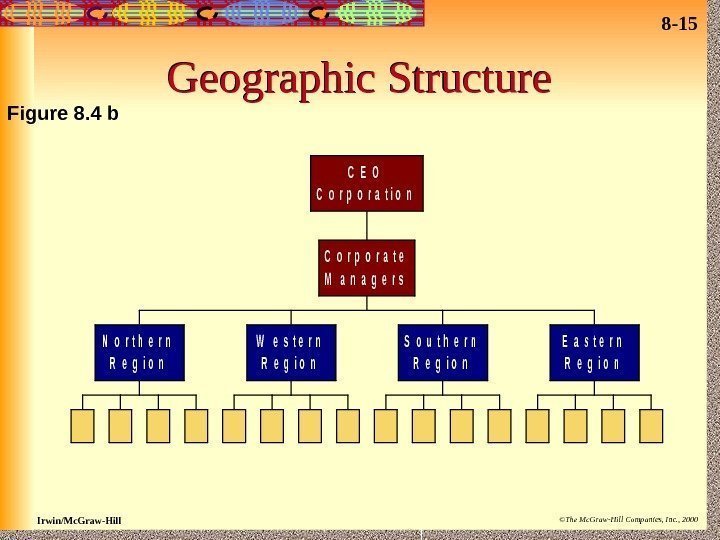 8-15

Geographic Structure

Figure 8.4 b

CEO
Corporation

Corporate
Managers

Northern
Region

Western
Region

Southern
Region

Eastern
Region

Irwin/McGraw-Hill

©The McGraw-Hill Companies, Inc., 2000